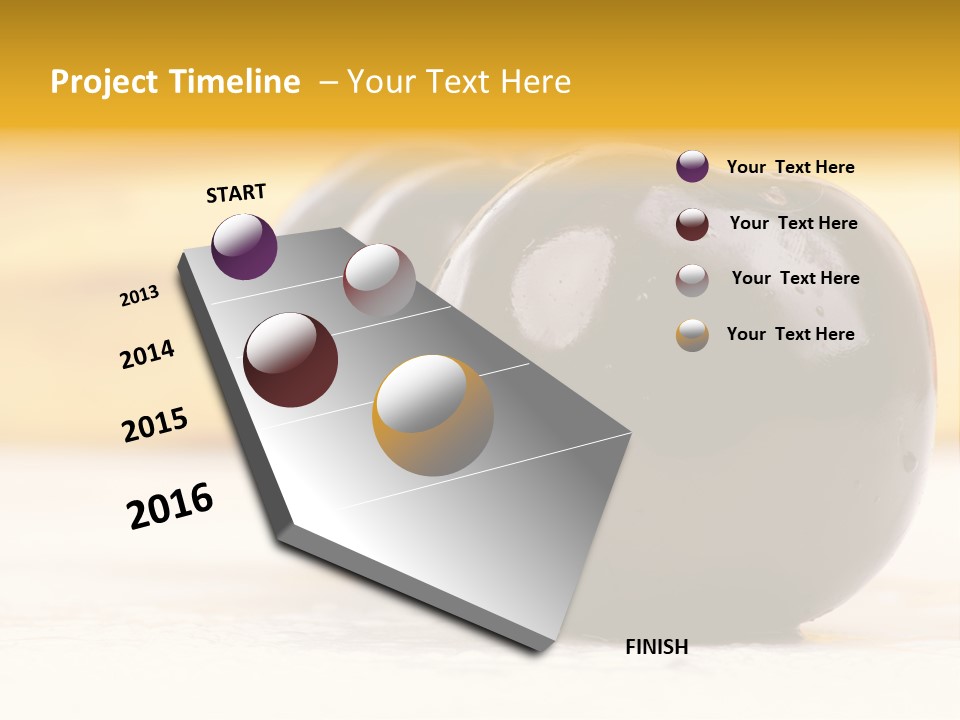 Project Timeline – Your Text Here

START

2013

2014

2015

2016

FINISH

Your Text Here

Your Text Here

Your Text Here

Your Text Here